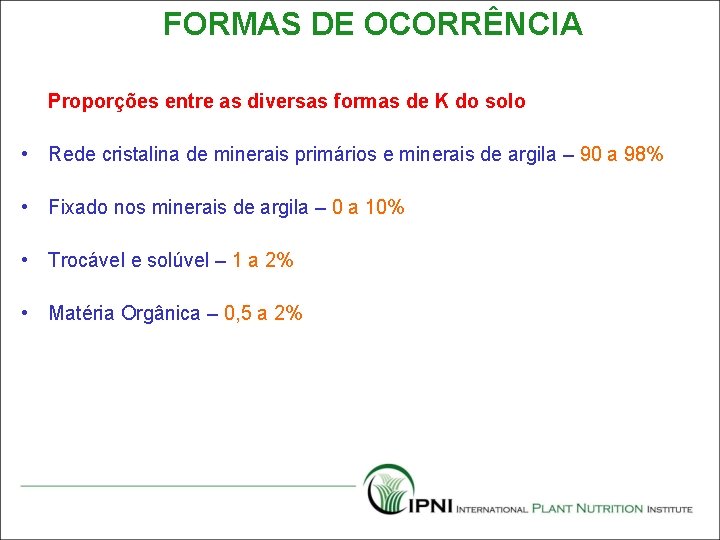 FORMAS DE OCORRÊNCIA

Proporções entre as diversas formas de K do solo

• Rede cristalina de minerais primários e minerais de argila – 90 a 98%

• Fixado nos minerais de argila – 0 a 10%

• Trocável e solúvel – 1 a 2%

• Matéria Orgânica – 0,5 a 2%

IPNI INTERNATIONAL PLANT NUTRITION INSTITUTE